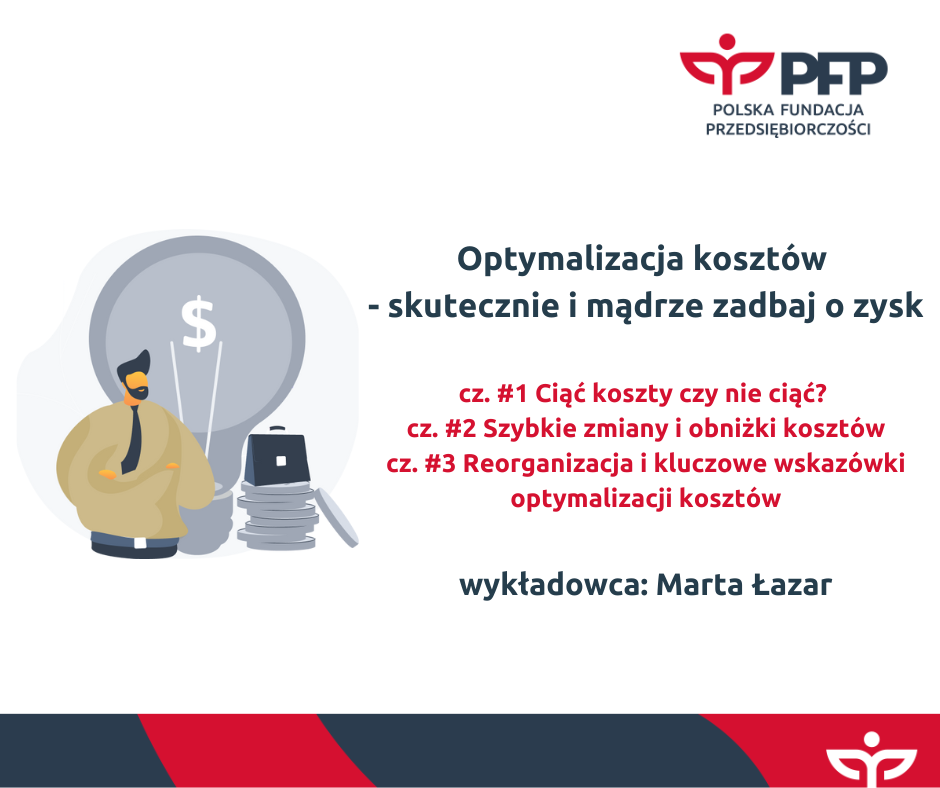 PFP
POLSKA FUNDACJA
PRZEDSIĘBIORCZOŚCI

$

Optymalizacja kosztów
- skutecznie i mądrze zadbaj o zysk

cz. #1 Ciąć koszty czy nie ciąć?
cz. #2 Szybkie zmiany i obniżki kosztów
cz. #3 Reorganizacja i kluczowe wskazówki optymalizacji kosztów

wykładowca: Marta Łazar